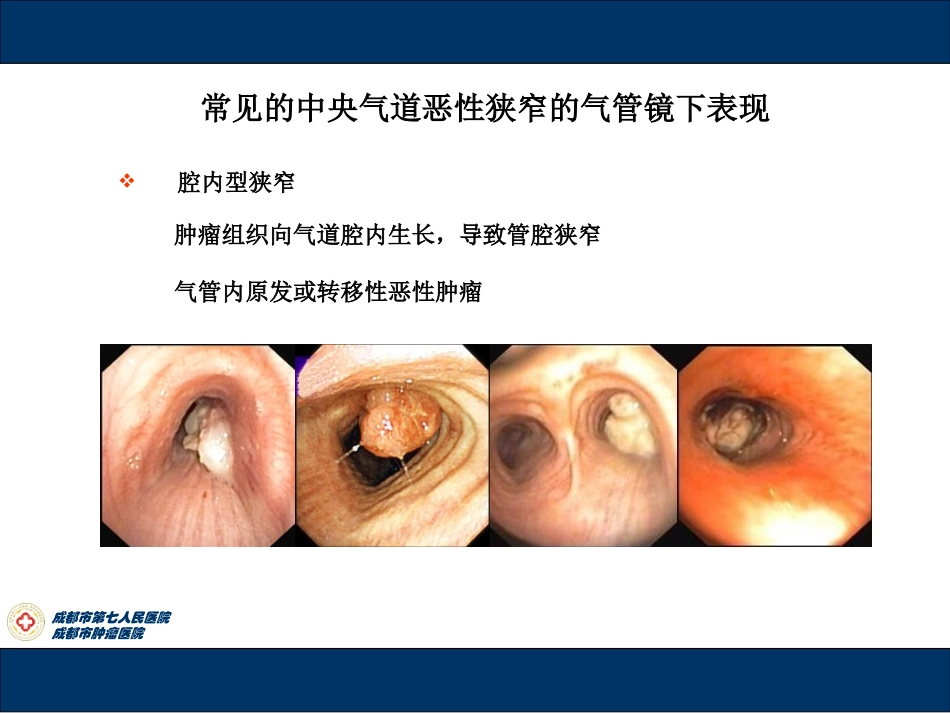 常见的中央气道恶性狭窄的气管镜下表现

❖ 腔内型狭窄

肿瘤组织向气道腔内生长，导致管腔狭窄

气管内原发或转移性恶性肿瘤

成都市第七人民医院
成都市肿瘤医院